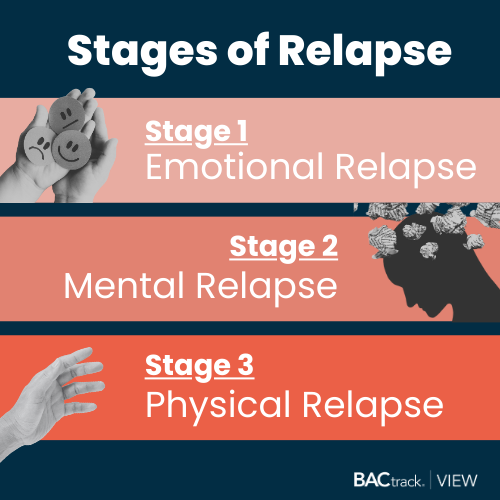 Stages of Relapse

Stage 1
Emotional Relapse

Stage 2
Mental Relapse

Stage 3
Physical Relapse

BACtrack. | VIEW